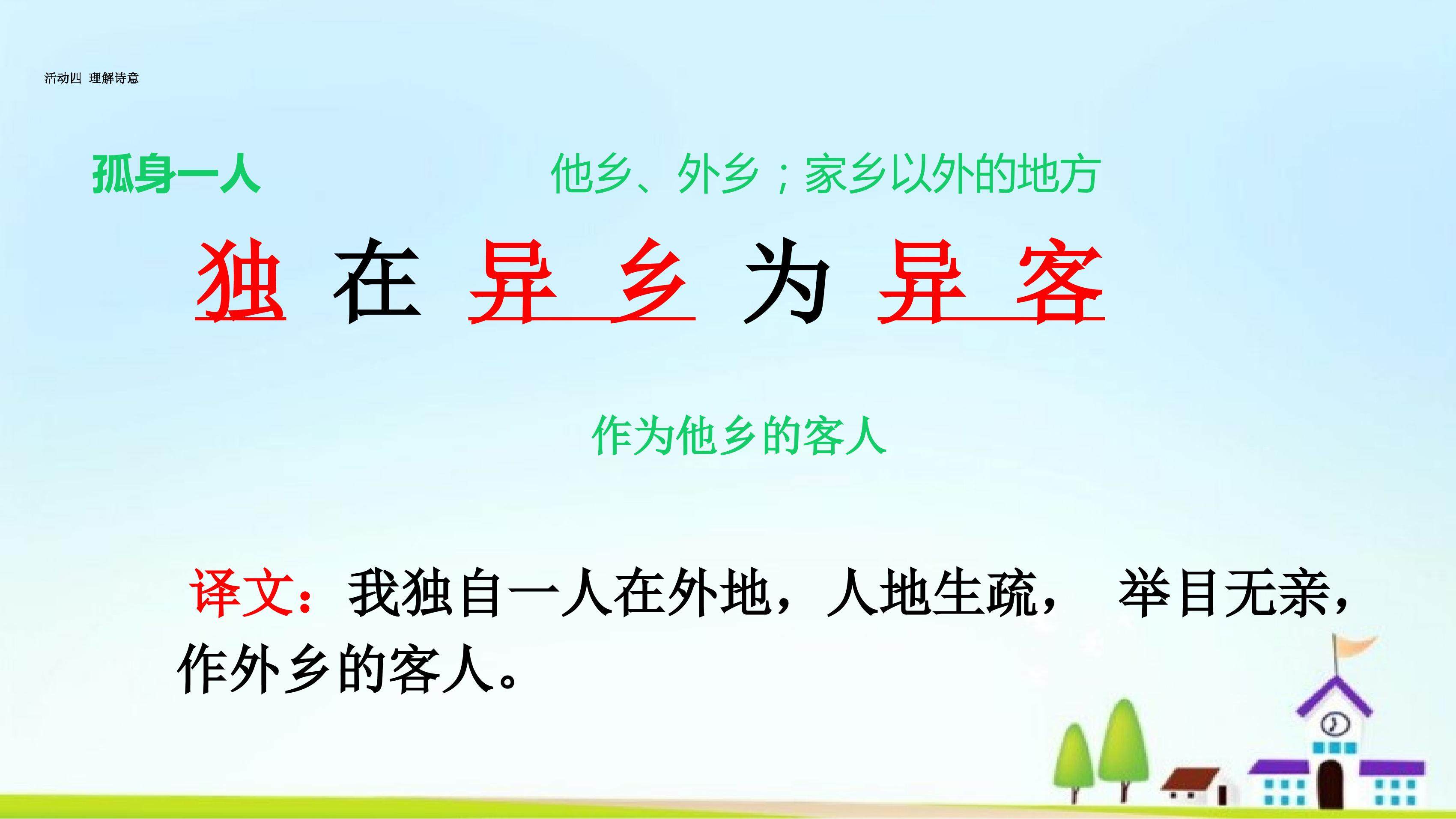 活动四 理解诗意

孤身一人

他乡、外乡；家乡以外的地方

独 在 异 乡 为 异 客

作为他乡的客人

译文：我独自一人在外地，人地生疏， 举目无亲，作外乡的客人。